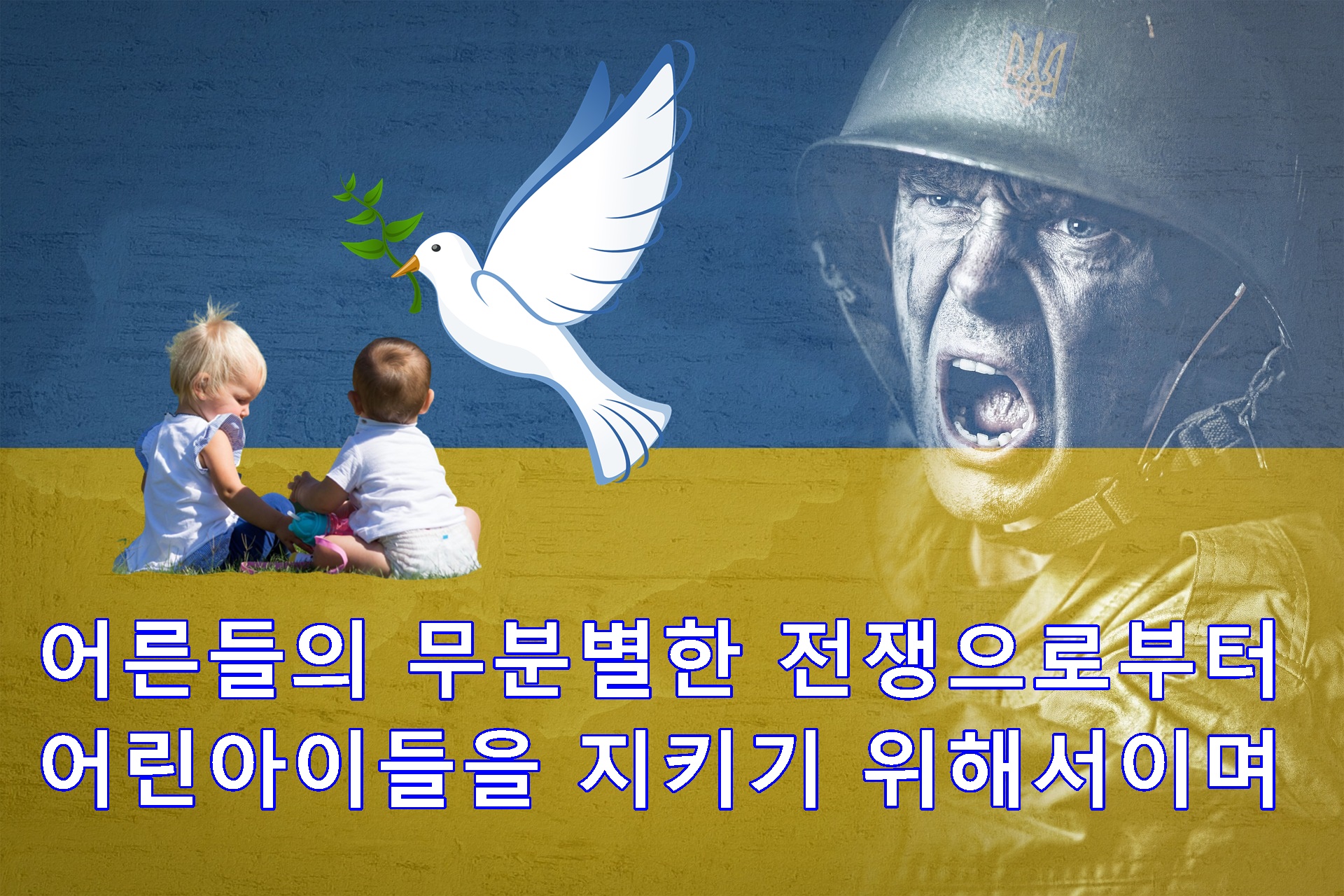 어른들의 무분별한 전쟁으로부터
어린아이들을 지키기 위해서이며